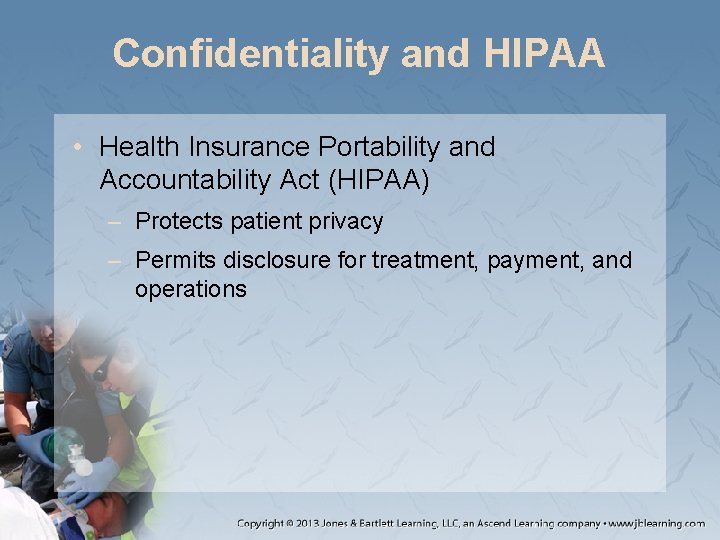 Confidentiality and HIPAA

• Health Insurance Portability and Accountability Act (HIPAA)
– Protects patient privacy
– Permits disclosure for treatment, payment, and operations

Copyright © 2013 Jones & Bartlett Learning, LLC, an Ascend Learning company • www.jblearning.com